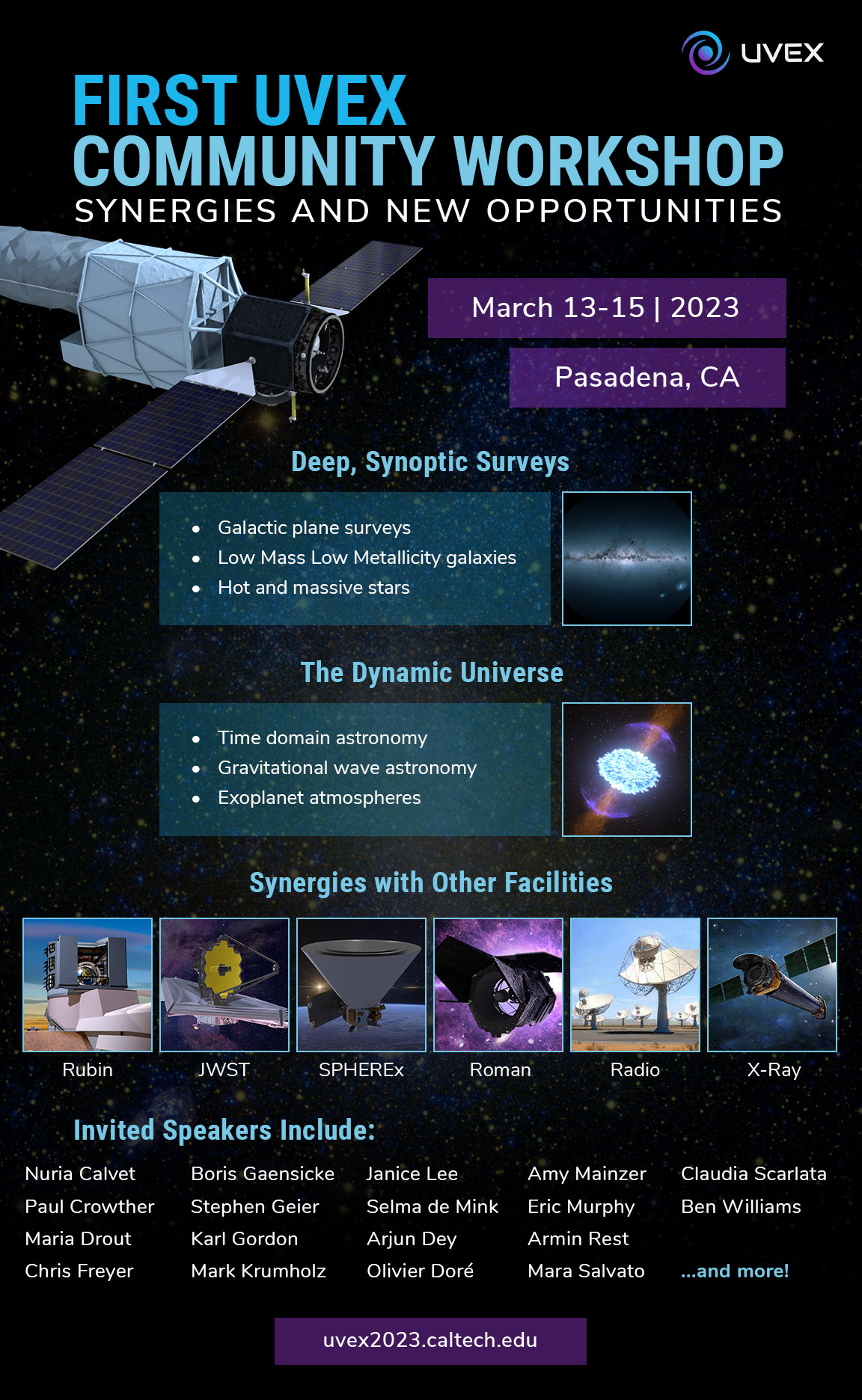 UVEX

FIRST UVEX COMMUNITY WORKSHOP

SYNERGIES AND NEW OPPORTUNITIES

March 13-15 | 2023

Pasadena, CA

Deep, Synoptic Surveys

- Galactic plane surveys
- Low Mass Low Metallicity galaxies
- Hot and massive stars

The Dynamic Universe

- Time domain astronomy
- Gravitational wave astronomy
- Exoplanet atmospheres

Synergies with Other Facilities

Rubin

JWST

SPHEREx

Roman

Radio

X-Ray

Invited Speakers Include:

Nuria Calvet
Paul Crowther
Maria Drout
Chris Freyer

Boris Gaensicke
Stephen Geier
Karl Gordon
Mark Krumholz

Janice Lee
Selma de Mink
Arjun Dey
Olivier Doré

Amy Mainzer
Eric Murphy
Armin Rest
Mara Salvato

Claudia Scarlata
Ben Williams

...and more!

uvex2023.caltech.edu